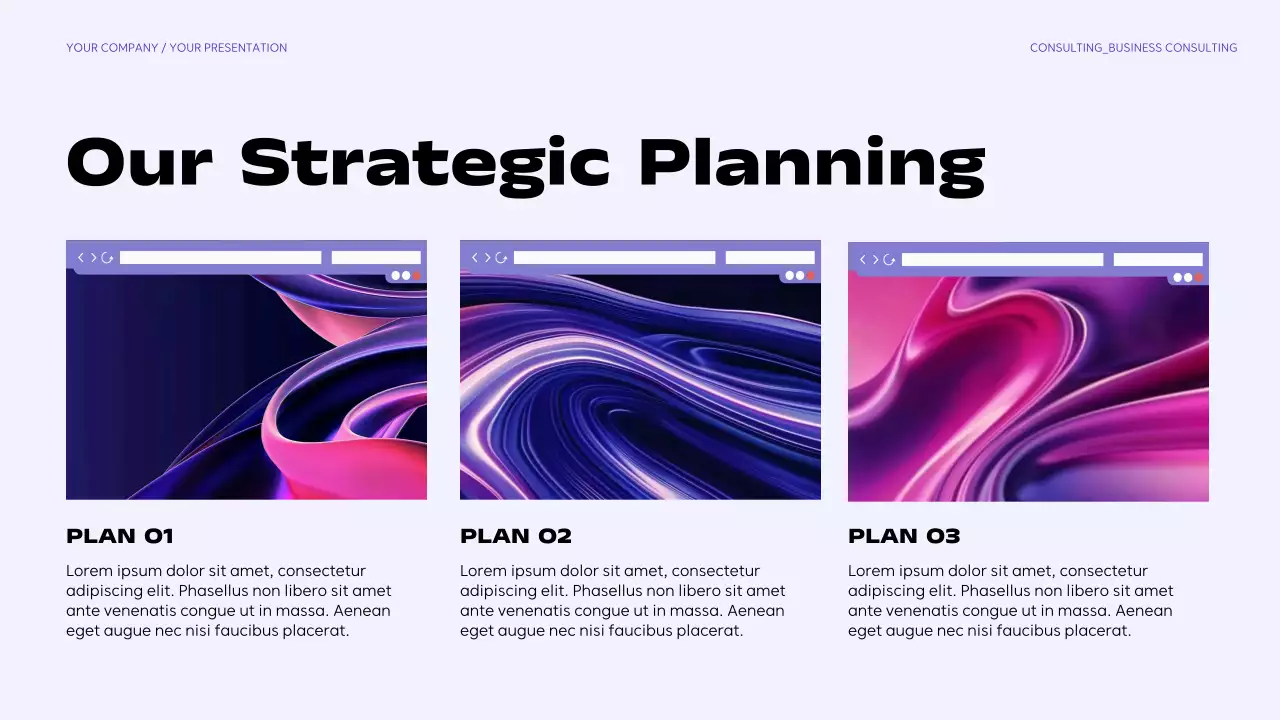 YOUR COMPANY / YOUR PRESENTATION

CONSULTING_BUSINESS CONSULTING

Our Strategic Planning

PLAN 01

Lorem ipsum dolor sit amet, consectetur adipiscing elit. Phasellus non libero sit amet ante venenatis congue ut in massa. Aenean eget augue nec nisi faucibus placerat.

PLAN 02

Lorem ipsum dolor sit amet, consectetur adipiscing elit. Phasellus non libero sit amet ante venenatis congue ut in massa. Aenean eget augue nec nisi faucibus placerat.

PLAN 03

Lorem ipsum dolor sit amet, consectetur adipiscing elit. Phasellus non libero sit amet ante venenatis congue ut in massa. Aenean eget augue nec nisi faucibus placerat.